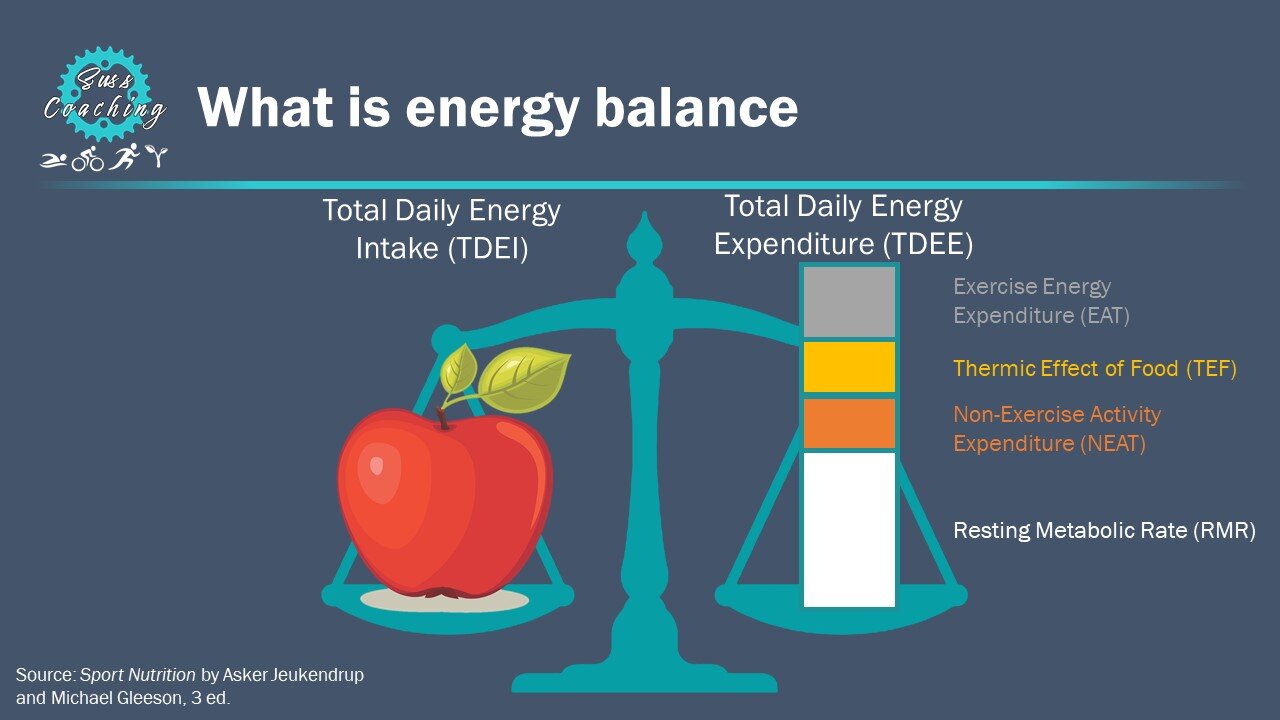 Suss Coaching

What is energy balance

Total Daily Energy Intake (TDEI)

Total Daily Energy Expenditure (TDEE)

Exercise Energy Expenditure (EAT)

Thermic Effect of Food (TEF)

Non-Exercise Activity Expenditure (NEAT)

Resting Metabolic Rate (RMR)

Source: Sport Nutrition by Asker Jeukendrup and Michael Gleeson, 3 ed.